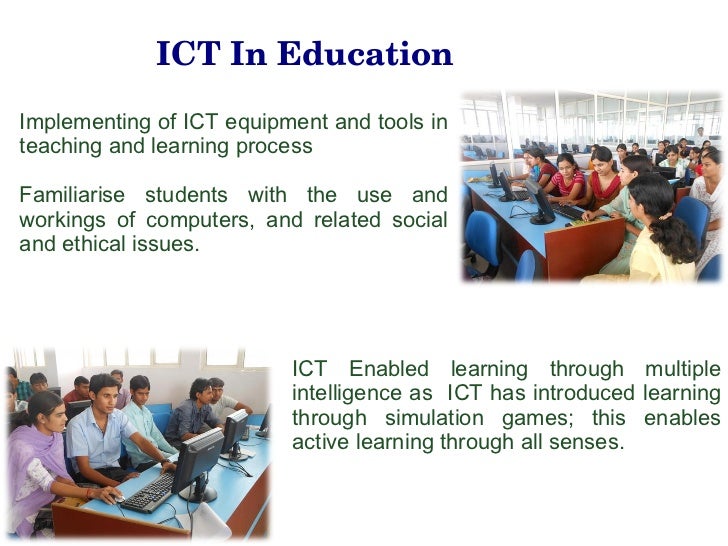 ICT In Education

Implementing of ICT equipment and tools in teaching and learning process

Familiarise students with the use and workings of computers, and related social and ethical issues.

ICT Enabled learning through multiple intelligence as ICT has introduced learning through simulation games; this enables active learning through all senses.